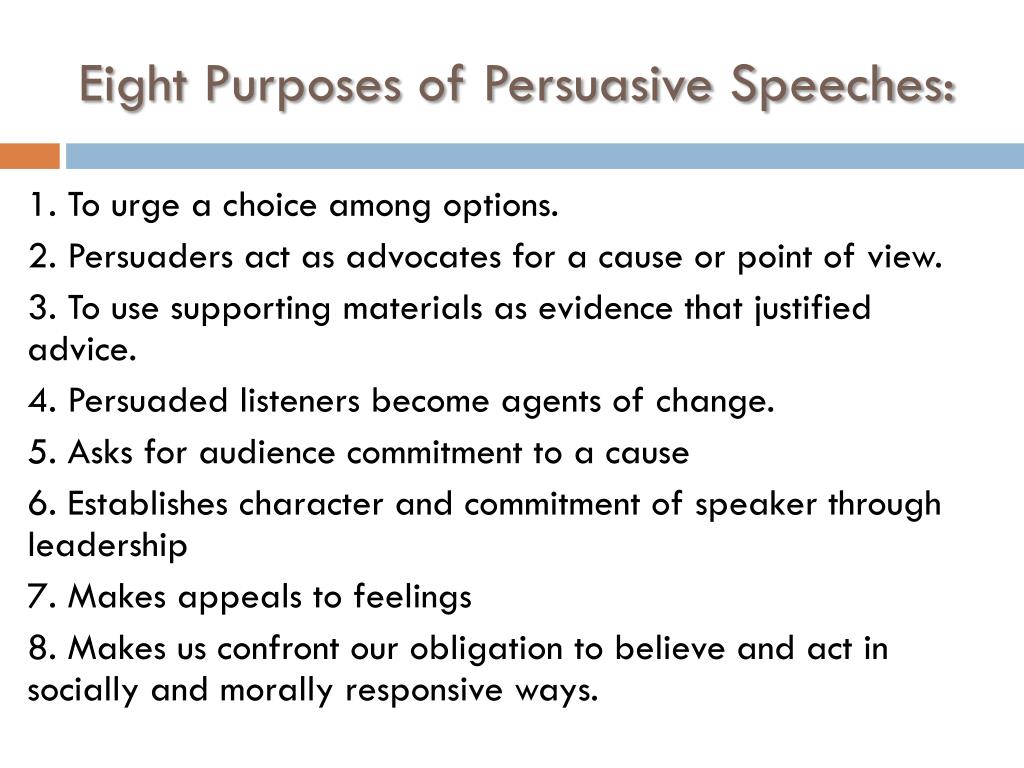 Eight Purposes of Persuasive Speeches:

1. To urge a choice among options.

2. Persuaders act as advocates for a cause or point of view.

3. To use supporting materials as evidence that justified advice.

4. Persuaded listeners become agents of change.

5. Asks for audience commitment to a cause

6. Establishes character and commitment of speaker through leadership

7. Makes appeals to feelings

8. Makes us confront our obligation to believe and act in socially and morally responsive ways.